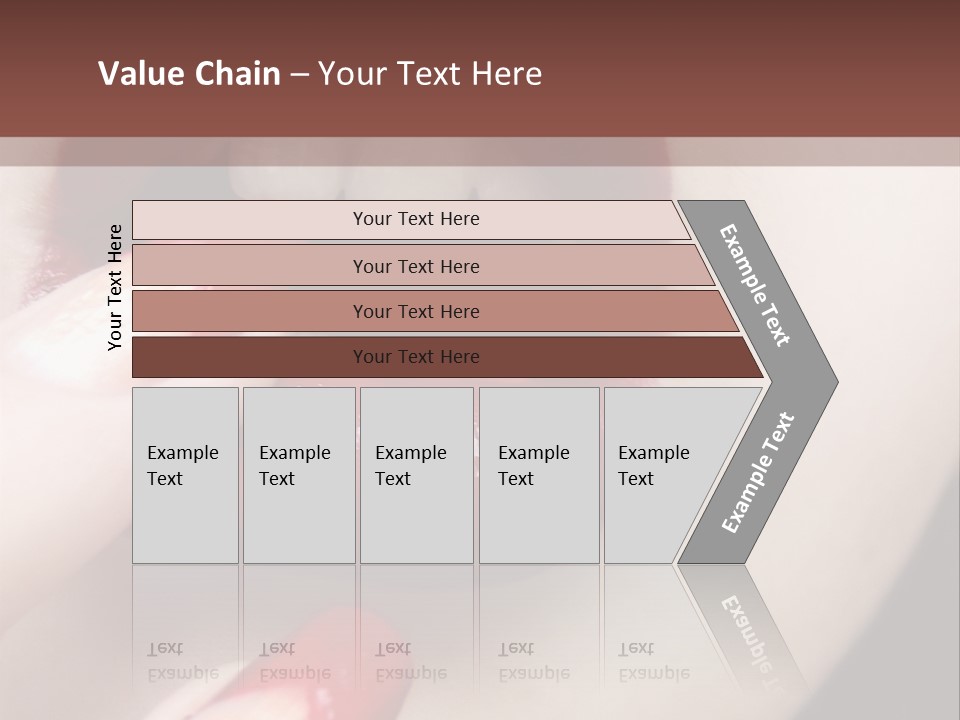 Value Chain – Your Text Here

Your Text Here

Your Text Here

Your Text Here

Your Text Here

Your Text Here

Example Text

Example Text

Example Text

Example Text

Example Text

Example Text

Example Text